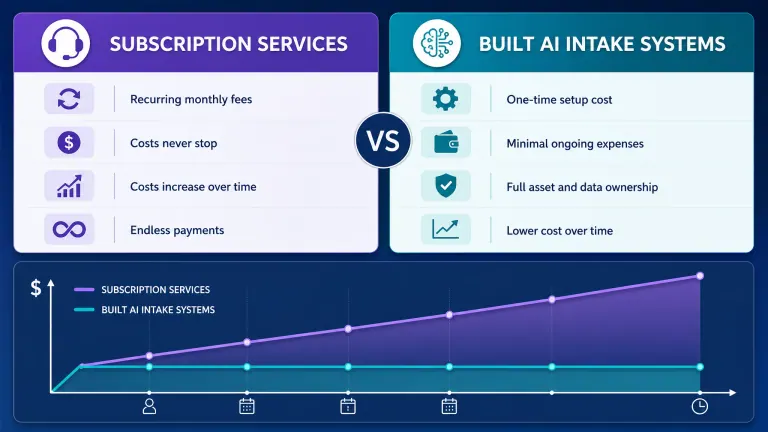 SUBSCRIPTION SERVICES

Recurring monthly fees

Costs never stop

Costs increase over time

Endless payments

VS

BUILT AI INTAKE SYSTEMS

One-time setup cost

Minimal ongoing expenses

Full asset and data ownership

Lower cost over time

$

SUBSCRIPTION SERVICES

BUILT AI INTAKE SYSTEMS